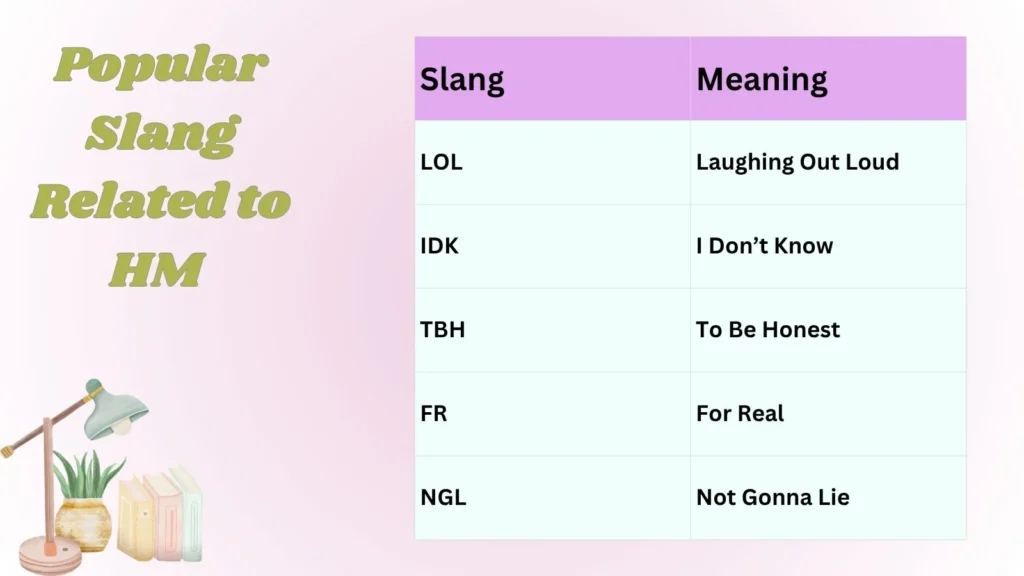 Popular Slang Related to HM

| Slang | Meaning |
|---|---|
| LOL | Laughing Out Loud |
| IDK | I Don’t Know |
| TBH | To Be Honest |
| FR | For Real |
| NGL | Not Gonna Lie |